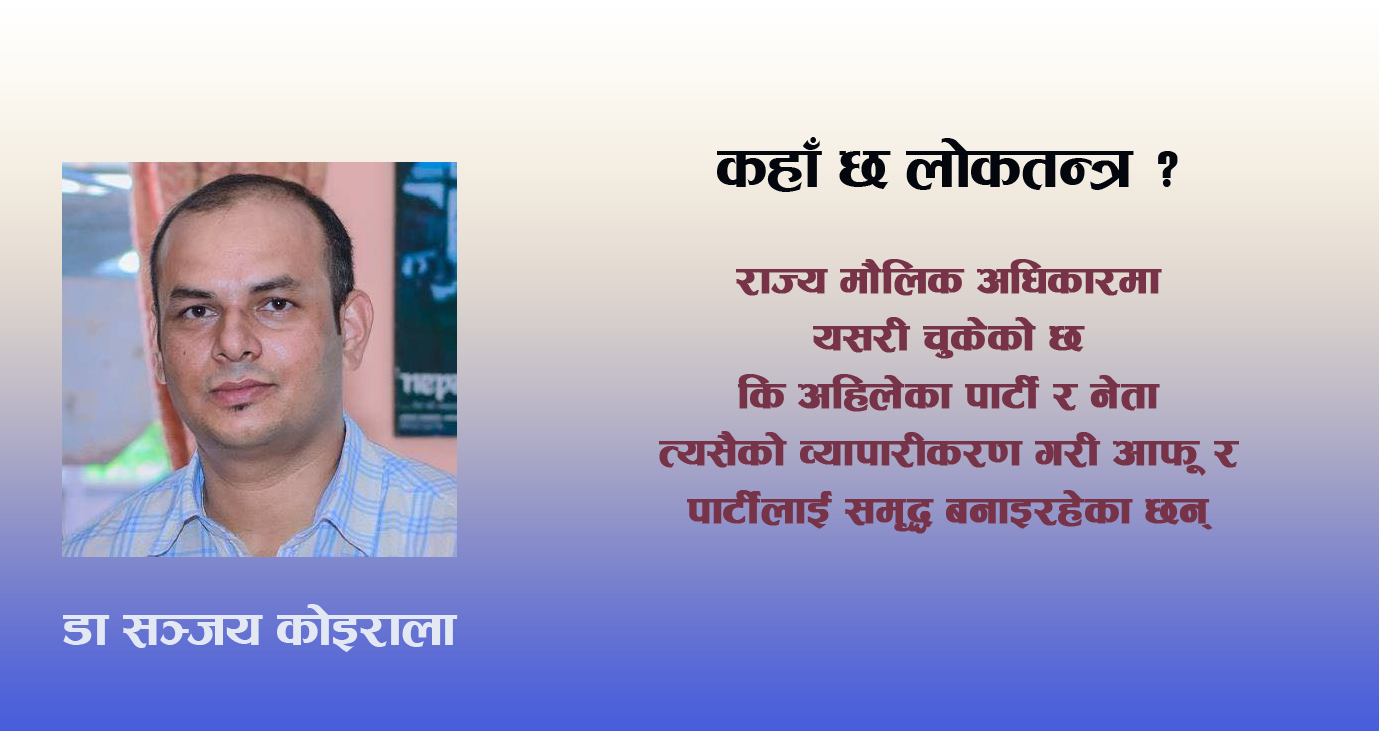 कहाँ छ लोकतन्त्र ?

राज्य मौलिक अधिकारमा
यसरी चुकेको छ
कि अहिलेका पार्टी र नेता
त्यसैको व्यापारीकरण गरी आफू र
पार्टीलाई समृद्ध बनाइरहेका छन्

डा सञ्जय कोइराला